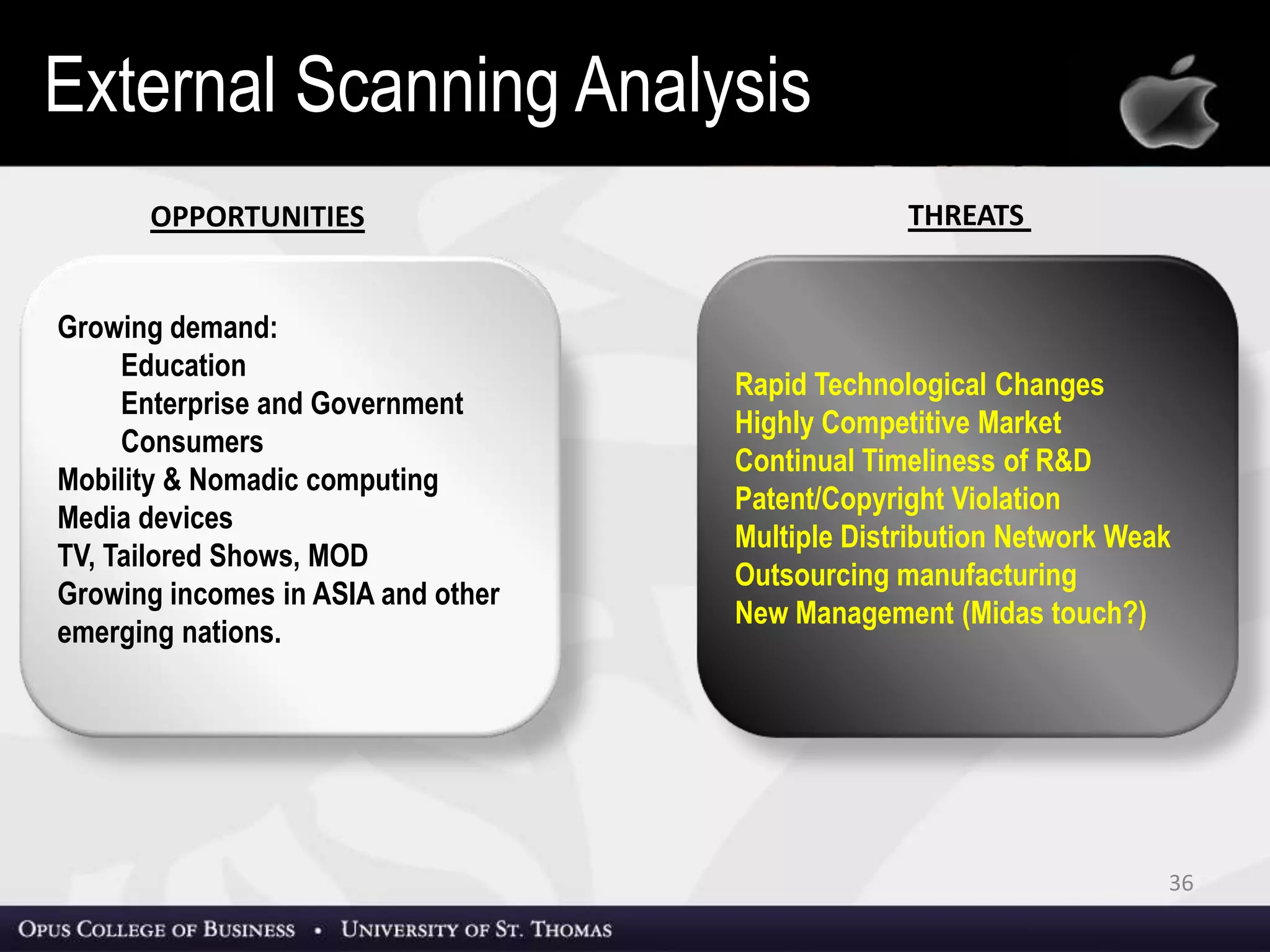 External Scanning Analysis

OPPORTUNITIES

Growing demand:
Education
Enterprise and Government
Consumers
Mobility & Nomadic computing
Media devices
TV, Tailored Shows, MOD
Growing incomes in ASIA and other emerging nations.

THREATS

Rapid Technological Changes
Highly Competitive Market
Continual Timeliness of R&D
Patent/Copyright Violation
Multiple Distribution Network Weak
Outsourcing manufacturing
New Management (Midas touch?)

36

OPUS COLLEGE OF BUSINESS • UNIVERSITY OF ST. THOMAS